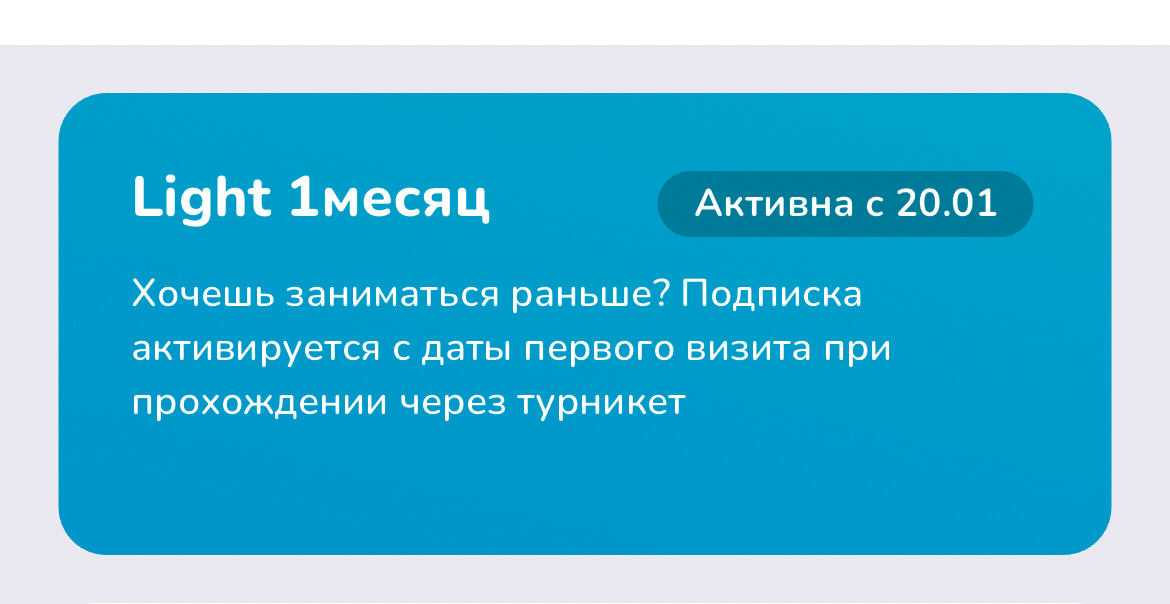 Light 1месяц

Активна с 20.01

Хочешь заниматься раньше? Подписка активируется с даты первого визита при прохождении через турникет